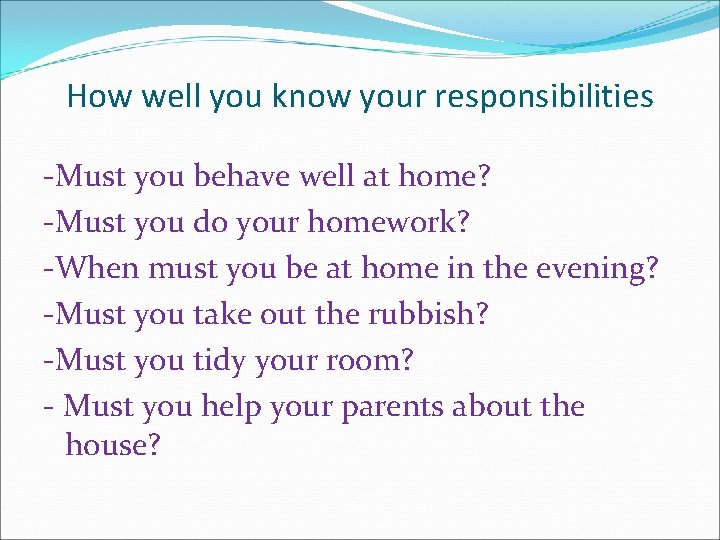 How well you know your responsibilities

-Must you behave well at home?
-Must you do your homework?
-When must you be at home in the evening?
-Must you take out the rubbish?
-Must you tidy your room?
- Must you help your parents about the house?